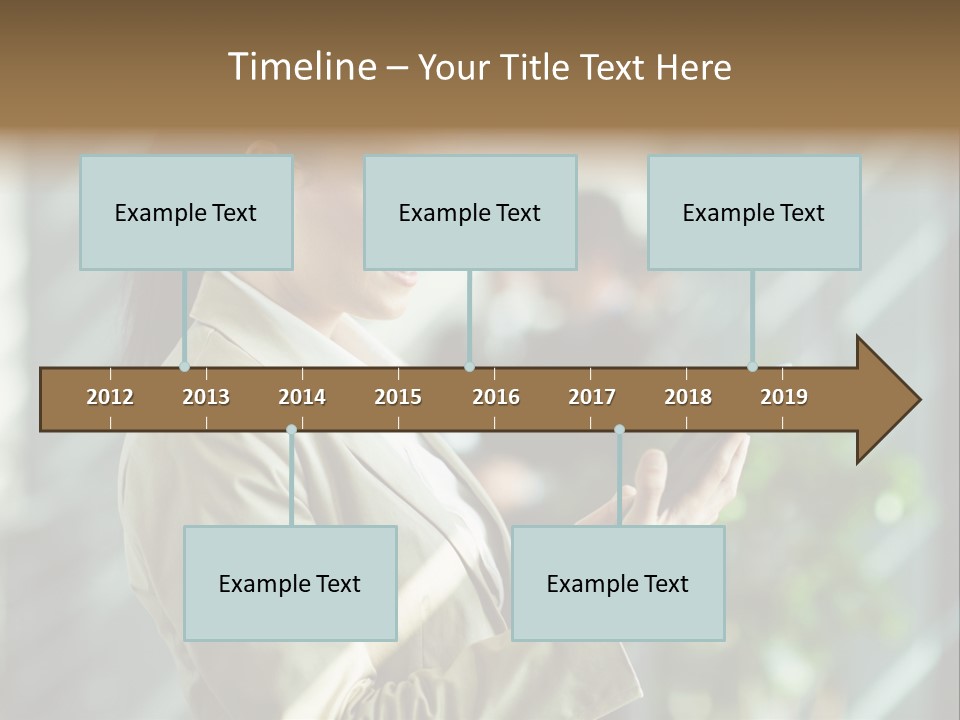 Timeline – Your Title Text Here

Example Text

Example Text

Example Text

2012 2013 2014 2015 2016 2017 2018 2019

Example Text

Example Text